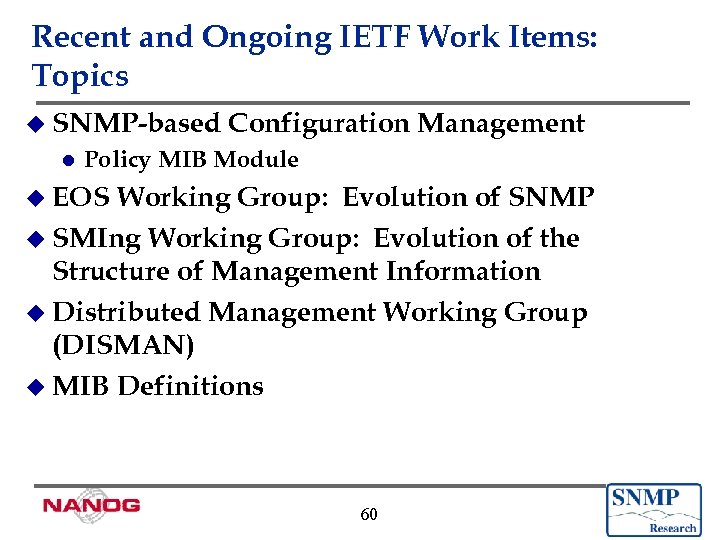 Recent and Ongoing IETF Work Items: Topics

SNMP-based Configuration Management

Policy MIB Module

EOS Working Group: Evolution of SNMP

SMIng Working Group: Evolution of the Structure of Management Information

Distributed Management Working Group (DISMAN)

MIB Definitions

NANOG

60

SNMP Research